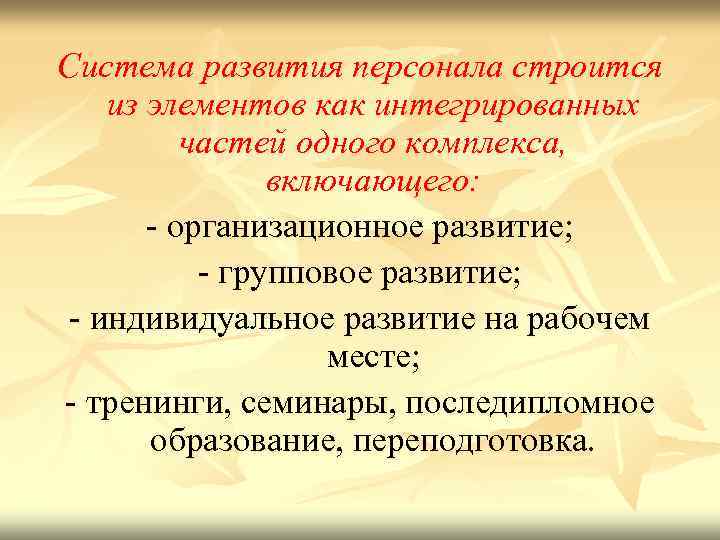 Система развития персонала строится из элементов как интегрированных частей одного комплекса, включающего:

- организационное развитие;

- групповое развитие;

- индивидуальное развитие на рабочем месте;

- тренинги, семинары, последипломное образование, переподготовка.